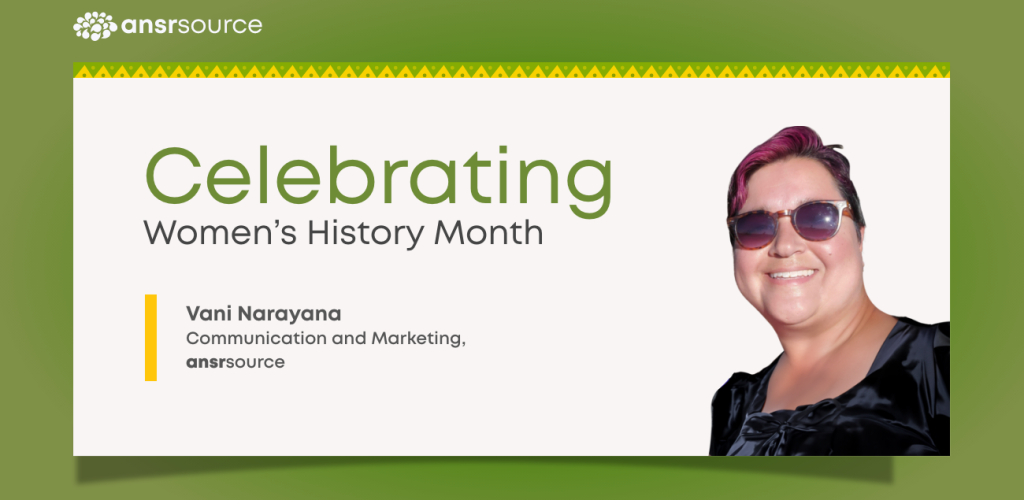 ansrsource

Celebrating
Women's History Month

Vani Narayana
Communication and Marketing,
ansrsource